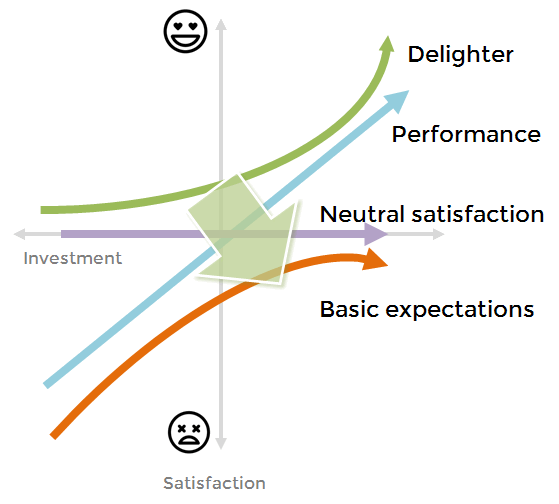 Delighter

Performance

Neutral satisfaction

Investment

Basic expectations

Satisfaction